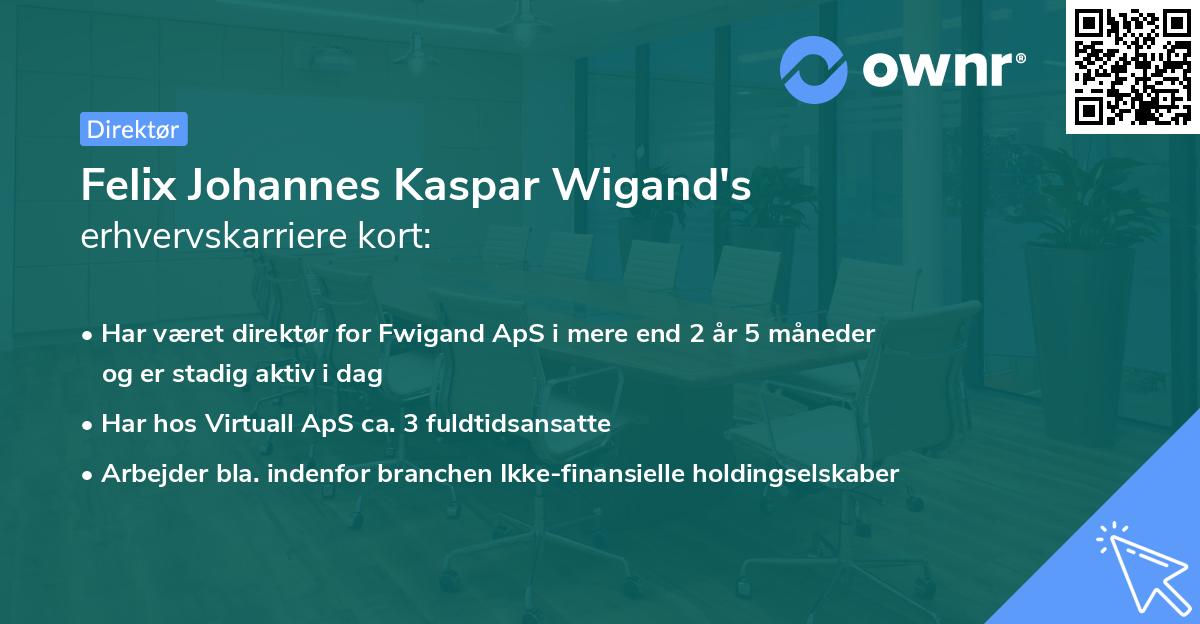 ownr®

Direktør

Felix Johannes Kaspar Wigand's
erhvervskarriere kort:

• Har været direktør for Fwigand ApS i mere end 2 år 5 måneder og er stadig aktiv i dag
• Har hos Virtuall ApS ca. 3 fuldtidsansatte
• Arbejder bla. indenfor branchen Ikke-finansielle holdingselskaber